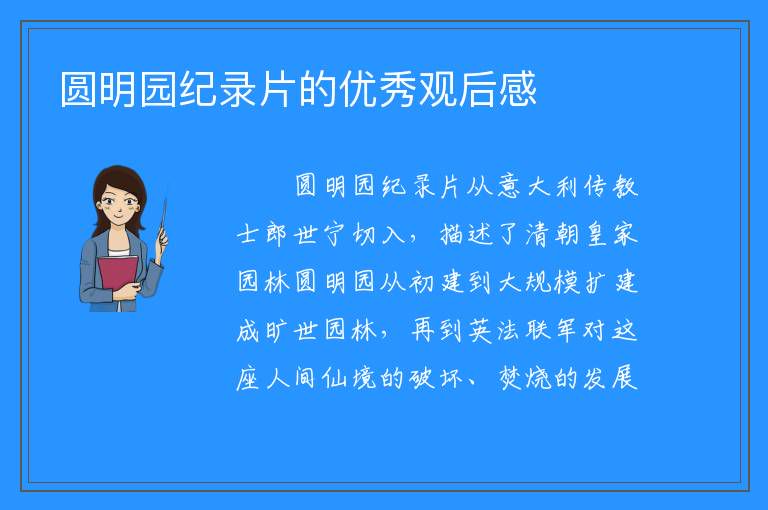 圆明园纪录片的优秀观后感

圆明园纪录片从意大利传教士郎世宁切入，描述了清朝皇家园林圆明园从初建到大规模扩建成旷世园林，再到英法联军对这座人间仙境的破坏、焚烧的发展